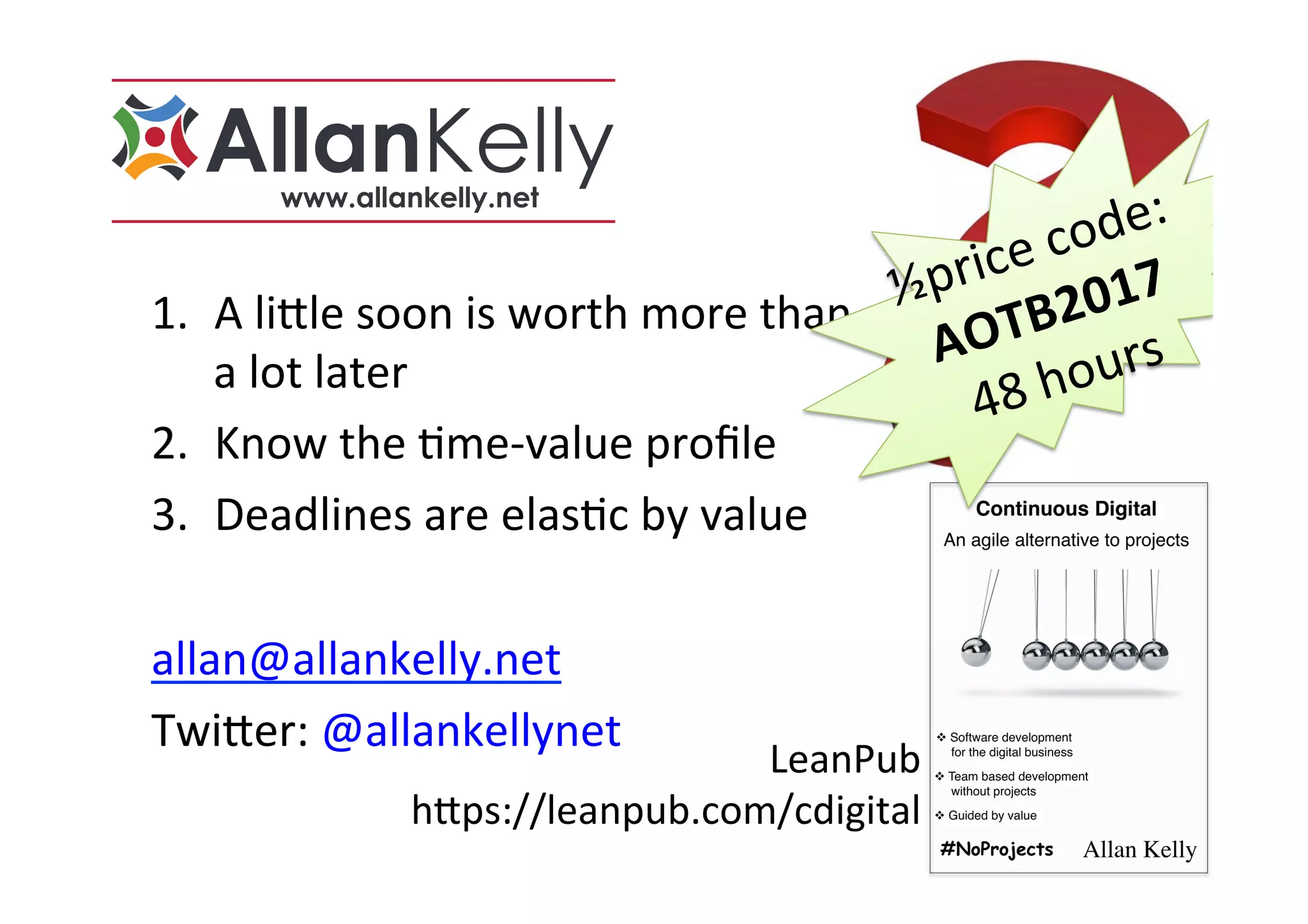 AllanKelly
www.allankelly.net

1. A little soon is worth more than a lot later
2. Know the time-value profile
3. Deadlines are elastic by value

½price code:
AOTB2017
48 hours

allan@allankelly.net
Twitter: @allankellynet

LeanPub
https://leanpub.com/cdigital

Continuous Digital
An agile alternative to projects

❖ Software development for the digital business
❖ Team based development without projects
❖ Guided by value

#NoProjects Allan Kelly